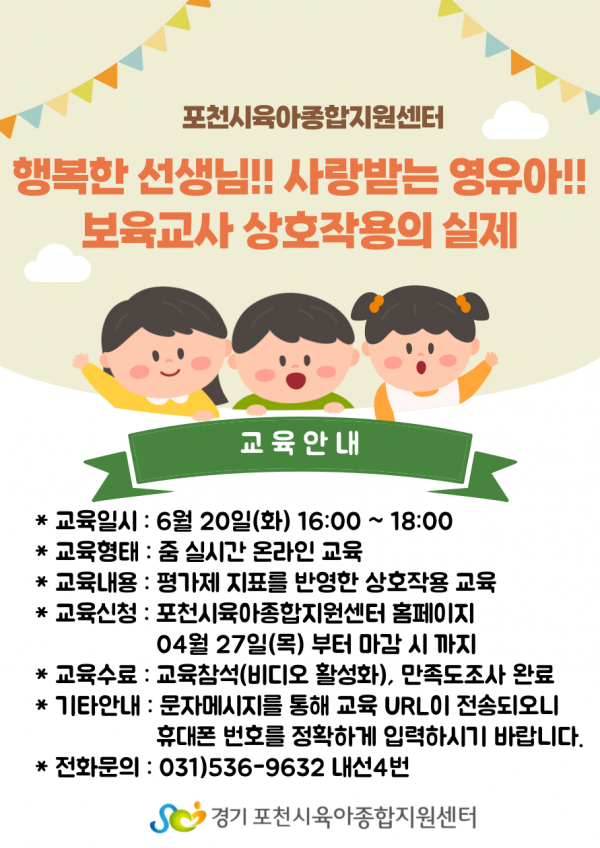 포천시육아종합지원센터

행복한 선생님!! 사랑받는 영유아!!
보육교사 상호작용의 실제

교육안내

* 교육일시 : 6월 20일(화) 16:00 ~ 18:00
* 교육형태 : 줌 실시간 온라인 교육
* 교육내용 : 평가제 지표를 반영한 상호작용 교육
* 교육신청 : 포천시육아종합지원센터 홈페이지
04월 27일(목) 부터 마감 시 까지
* 교육수료 : 교육참석(비디오 활성화), 만족도조사 완료
* 기타안내 : 문자메시지를 통해 교육 URL이 전송되오니
휴대폰 번호를 정확하게 입력하시기 바랍니다.
* 전화문의 : 031)536-9632 내선4번

경기 포천시육아종합지원센터